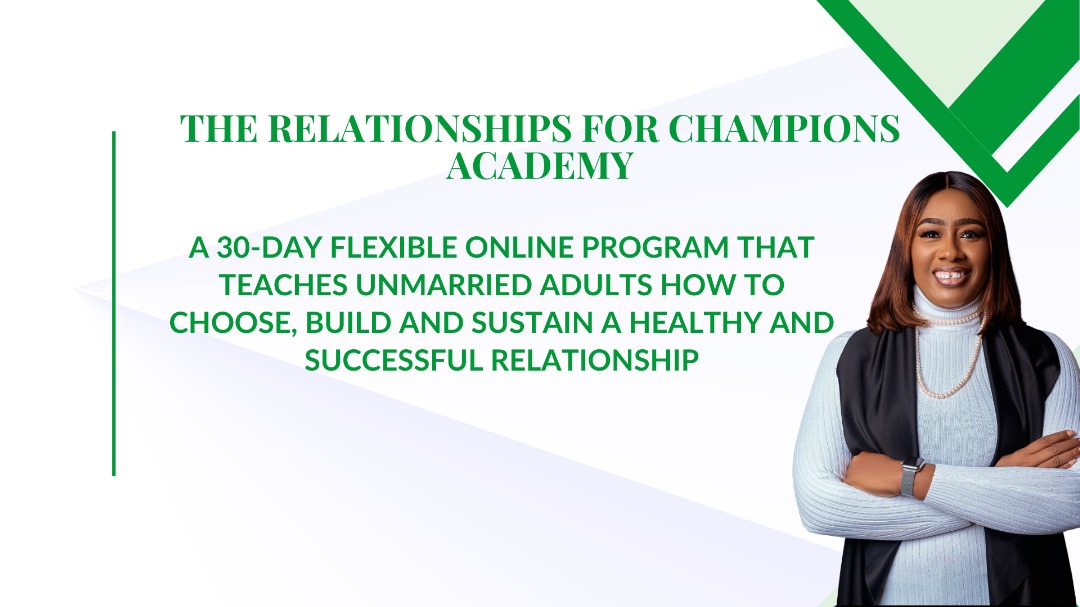 THE RELATIONSHIPS FOR CHAMPIONS ACADEMY

A 30-DAY FLEXIBLE ONLINE PROGRAM THAT TEACHES UNMARRIED ADULTS HOW TO CHOOSE, BUILD AND SUSTAIN A HEALTHY AND SUCCESSFUL RELATIONSHIP